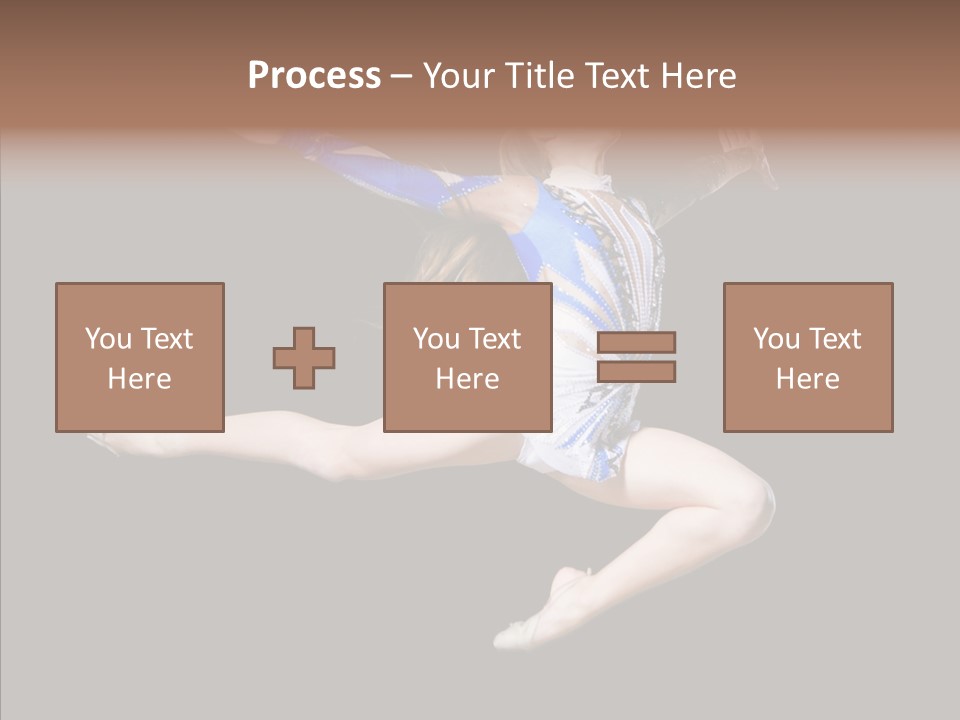 Process – Your Title Text Here

You Text Here

You Text Here

You Text Here